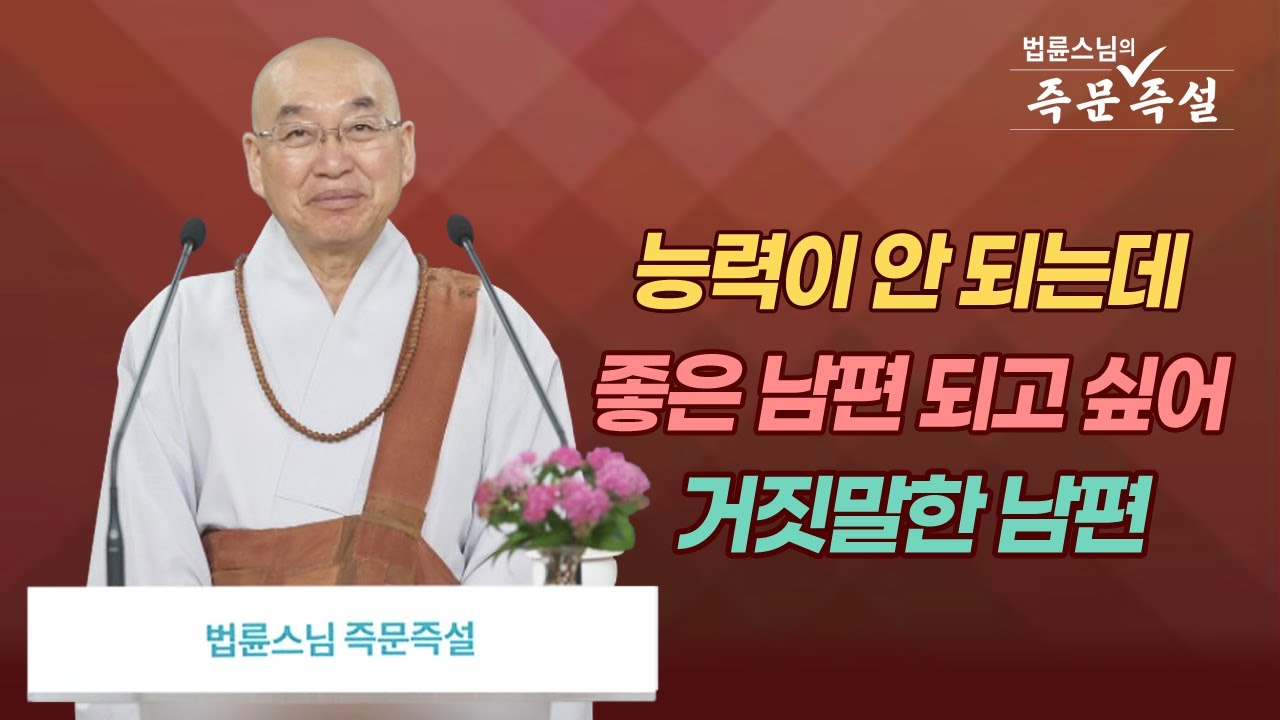 법륜스님의
즉문즉설

능력이 안 되는데
좋은 남편 되고 싶어
거짓말한 남편

법륜스님 즉문즉설